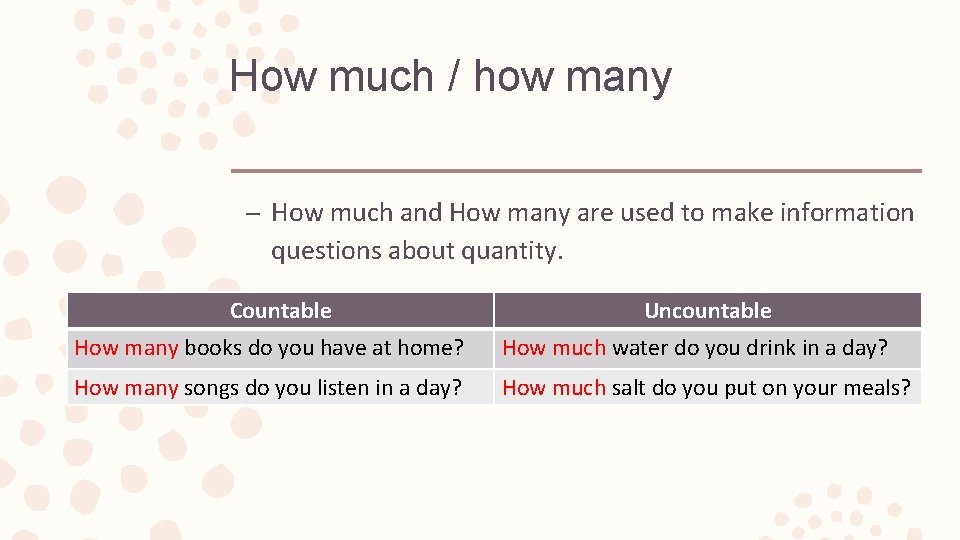 How much / how many

– How much and How many are used to make information questions about quantity.

| Countable | Uncountable |
|---|---|
| How many books do you have at home? | How much water do you drink in a day? |
| How many songs do you listen in a day? | How much salt do you put on your meals? |